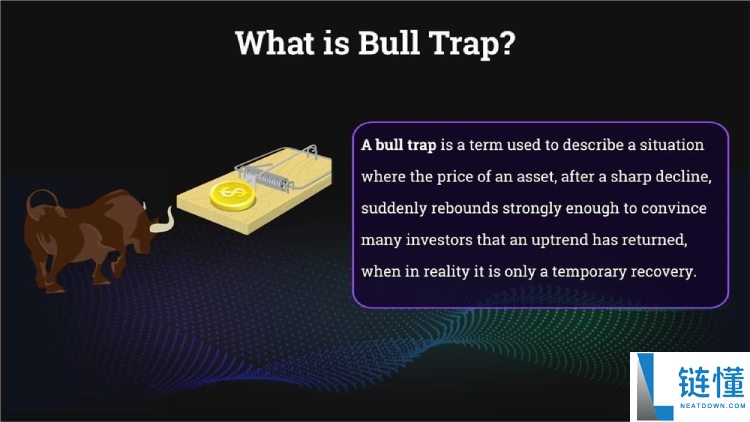 What is Bull Trap?

A bull trap is a term used to describe a situation where the price of an asset, after a sharp decline, suddenly rebounds strongly enough to convince many investors that an uptrend has returned, when in reality it is only a temporary recovery.

$

链懂
NEATDOWN.COM